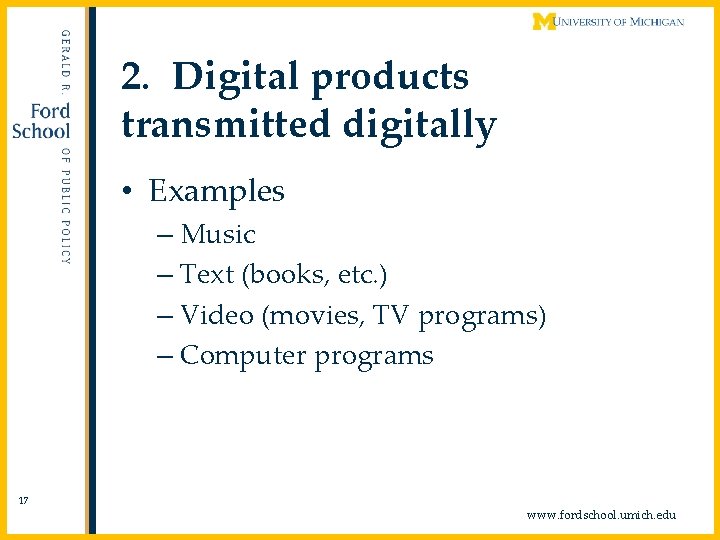 GERALD R. Ford School OF PUBLIC POLICY

M UNIVERSITY OF MICHIGAN

2. Digital products transmitted digitally

• Examples
– Music
– Text (books, etc.)
– Video (movies, TV programs)
– Computer programs

17

www.fordschool.umich.edu